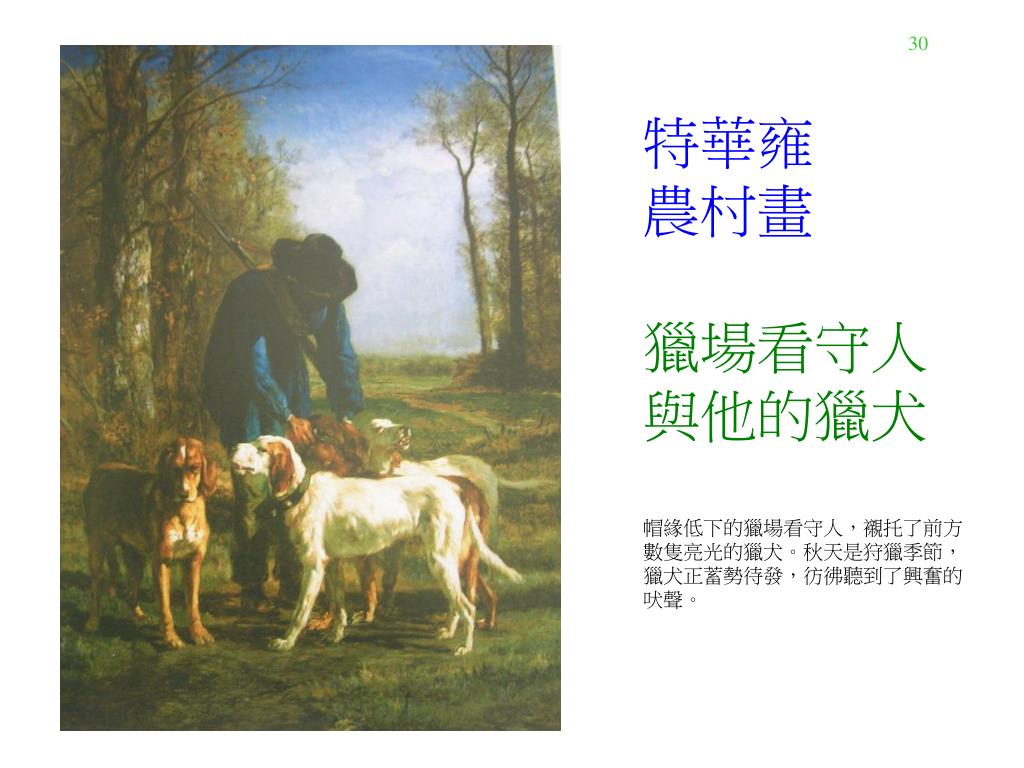 30

特華雍
農村畫

獵場看守人
與他的獵犬

帽緣低下的獵場看守人，襯托了前方數隻亮光的獵犬。秋天是狩獵季節，獵犬正蓄勢待發，彷彿聽到了興奮的吠聲。